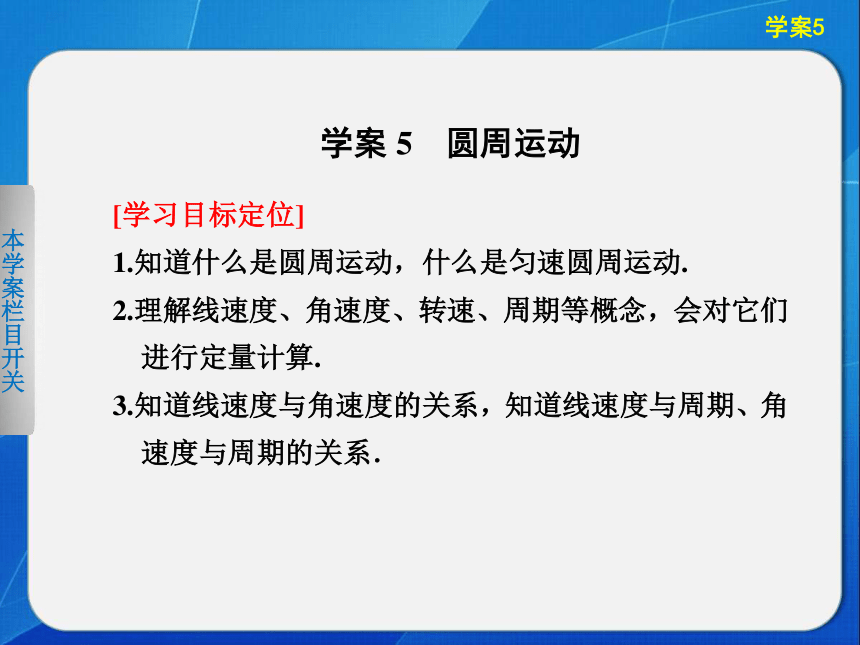 学案5

本学案栏目开关

学案 5　圆周运动

[学习目标定位]

1.知道什么是圆周运动，什么是匀速圆周运动.

2.理解线速度、角速度、转速、周期等概念，会对它们进行定量计算.

3.知道线速度与角速度的关系，知道线速度与周期、角速度与周期的关系.